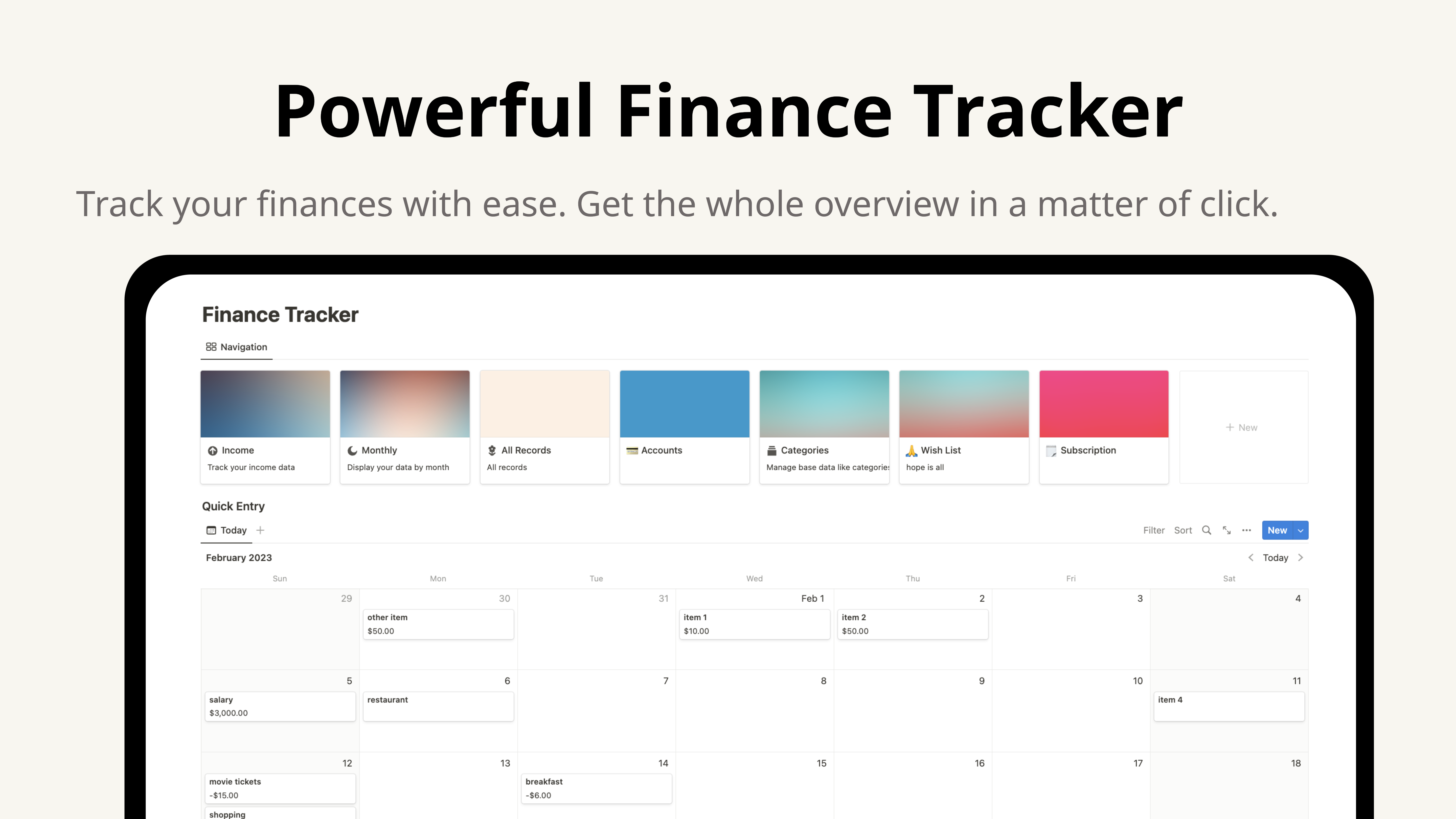 Powerful Finance Tracker

Track your finances with ease. Get the whole overview in a matter of click.

Finance Tracker

Navigation

Income
Track your income data

Monthly
Display your data by month

All Records
All records

Accounts

Categories
Manage base data like categorie

Wish List
hope is all

Subscription

+ New

Quick Entry

Today +

Filter Sort New

February 2023

Today

| Sun | Mon | Tue | Wed | Thu | Fri | Sat |
|---|---|---|---|---|---|---|
| 29 | 30 other item $50.00 | 31 | Feb 1 item 1 $10.00 | 2 item 2 $50.00 | 3 | 4 |
| 5 salary $3,000.00 | 6 restaurant | 7 | 8 | 9 | 10 | 11 item 4 |
| 12 movie tickets -$15.00 shopping | 13 | 14 breakfast -$6.00 | 15 | 16 | 17 | 18 |